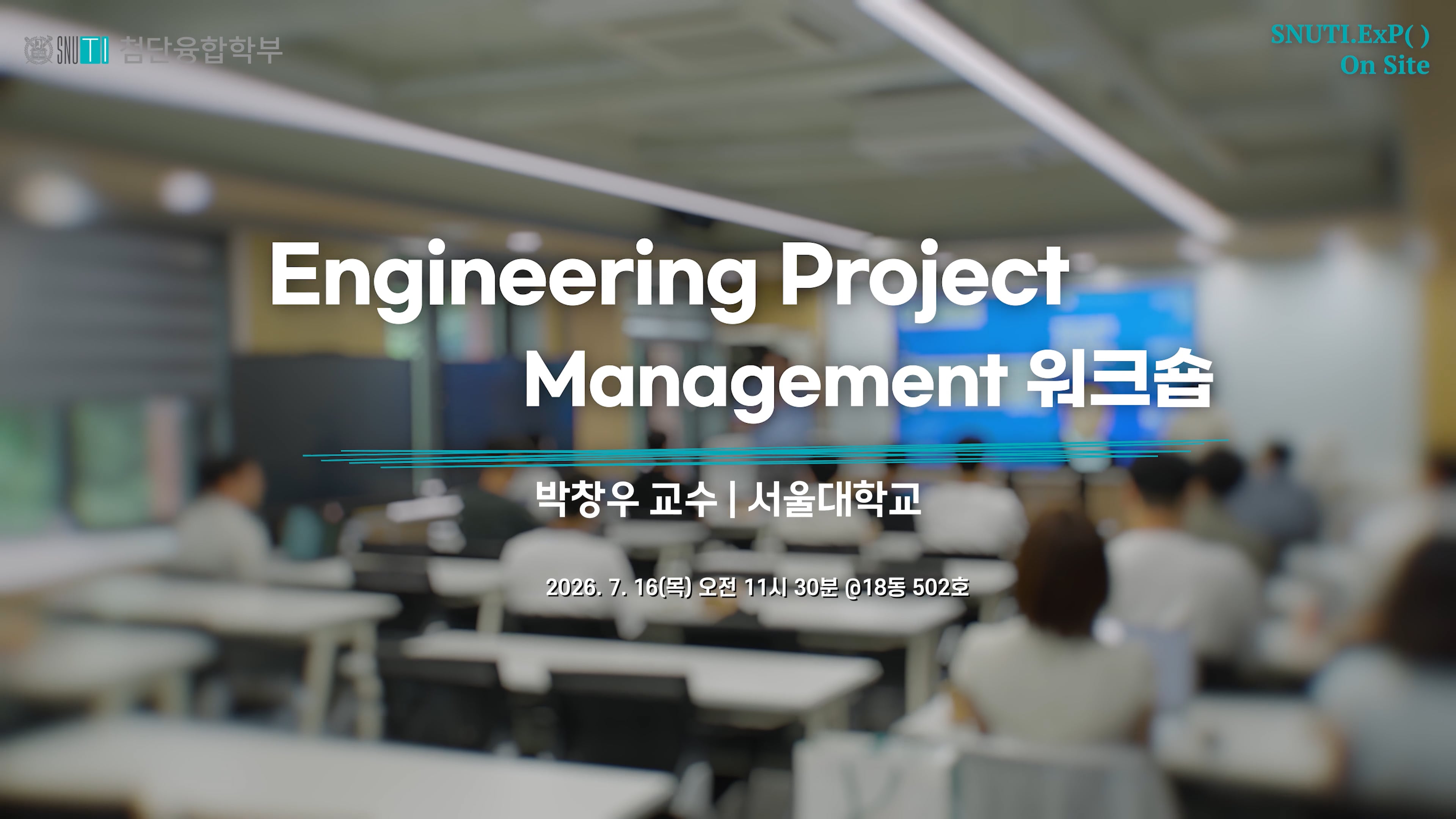 SNUTI 첨단융합학부

SNUTI.ExP( )
On Site

Engineering Project
Management 워크숍

박창우 교수 | 서울대학교

2026. 7. 16(목) 오전 11시 30분 @18동 502호